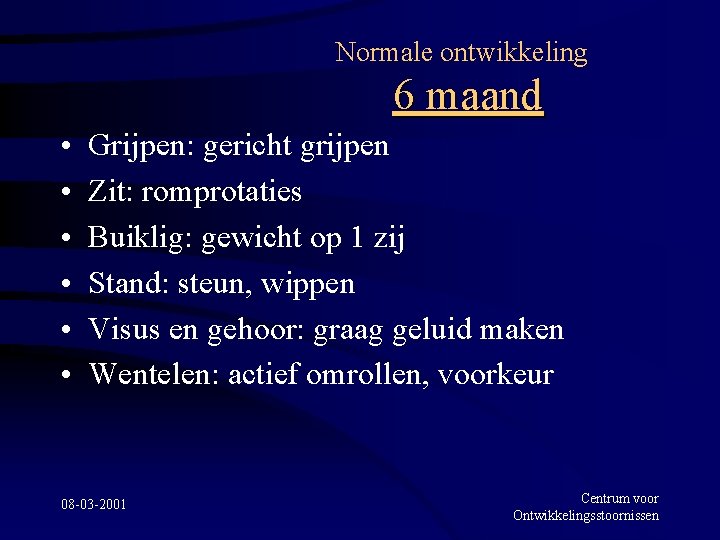 Normale ontwikkeling
6 maand

• Grijpen: gericht grijpen
• Zit: romprotaties
• Buiklig: gewicht op 1 zij
• Stand: steun, wippen
• Visus en gehoor: graag geluid maken
• Wentelen: actief omrollen, voorkeur

08-03-2001

Centrum voor Ontwikkelingsstoornissen